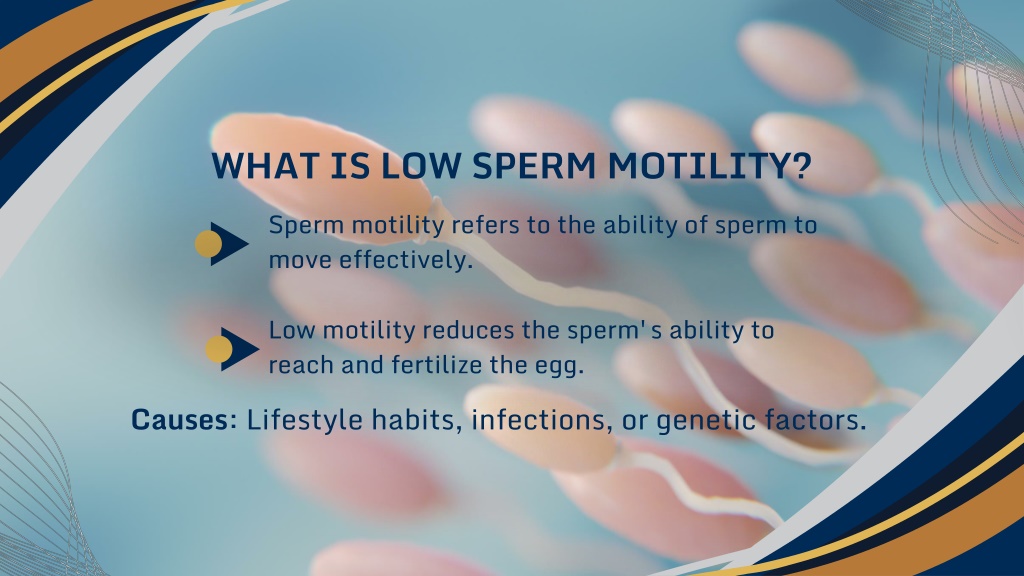 WHAT IS LOW SPERM MOTILITY?

Sperm motility refers to the ability of sperm to move effectively.

Low motility reduces the sperm's ability to reach and fertilize the egg.

Causes: Lifestyle habits, infections, or genetic factors.